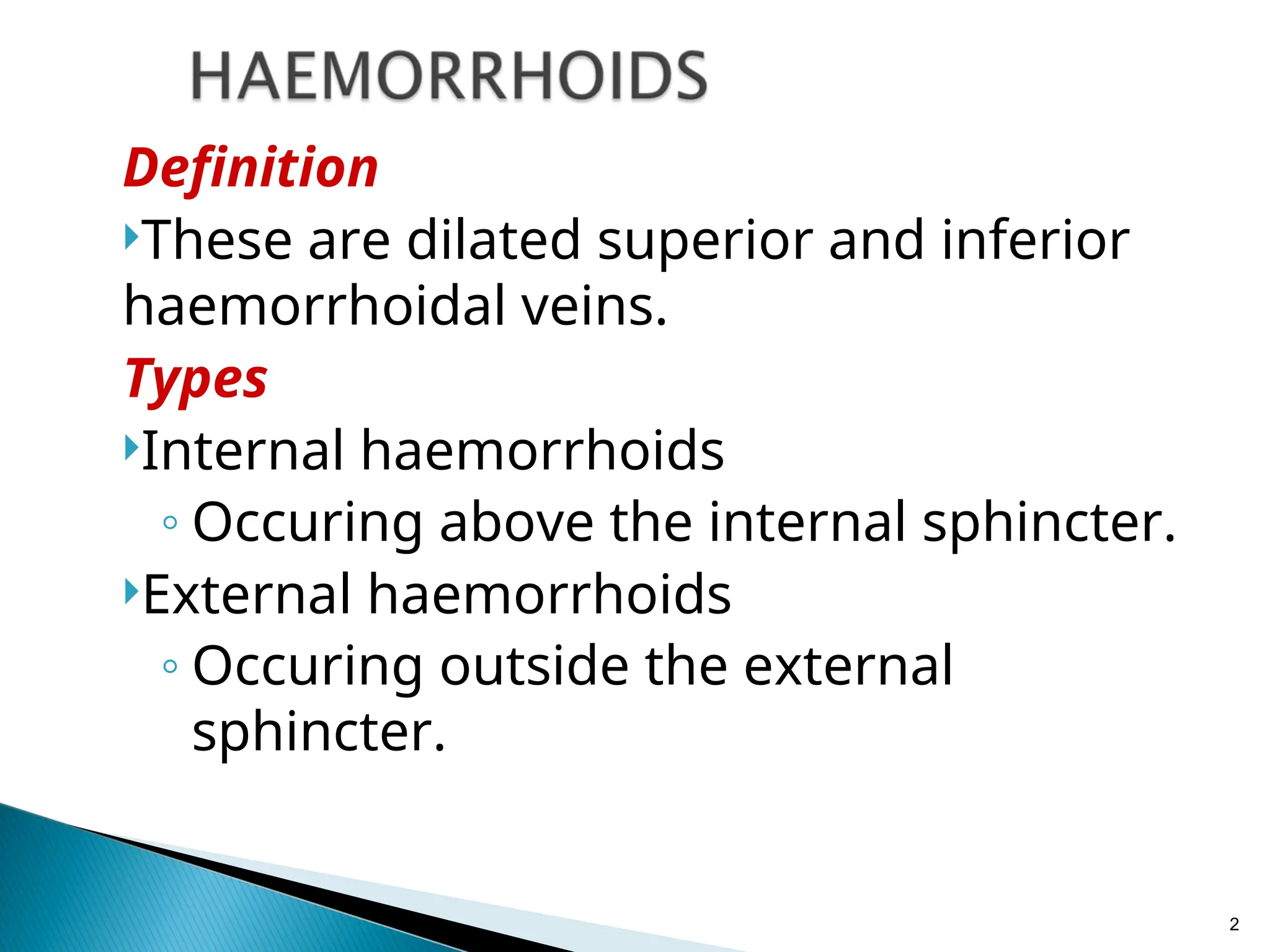 HAEMORRHOIDS

Definition

These are dilated superior and inferior haemorrhoidal veins.

Types

Internal haemorrhoids

Occuring above the internal sphincter.

External haemorrhoids

Occuring outside the external sphincter.

2